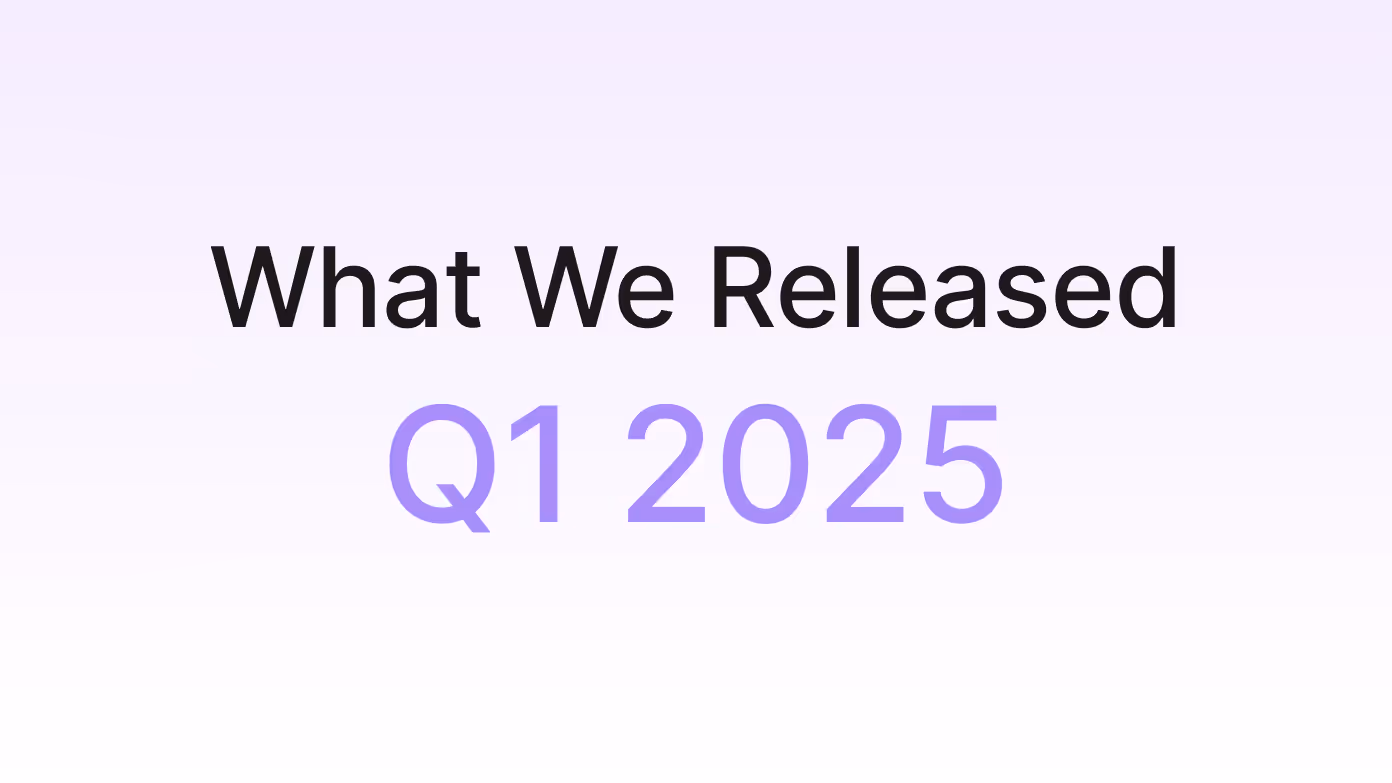 What We Released
Q1 2025